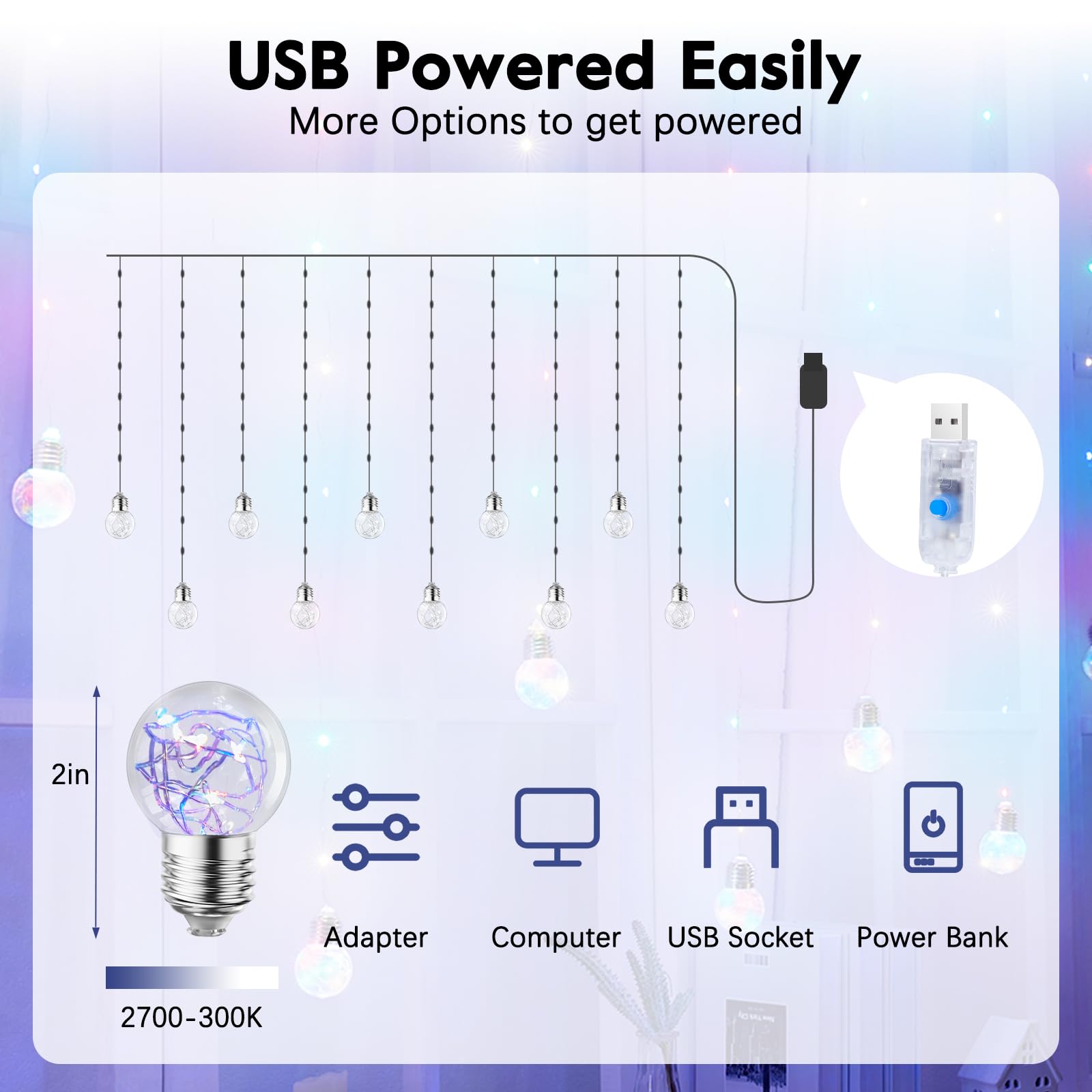 USB Powered Easily
More Options to get powered

2in

2700-300K

Adapter

Computer

USB Socket

Power Bank